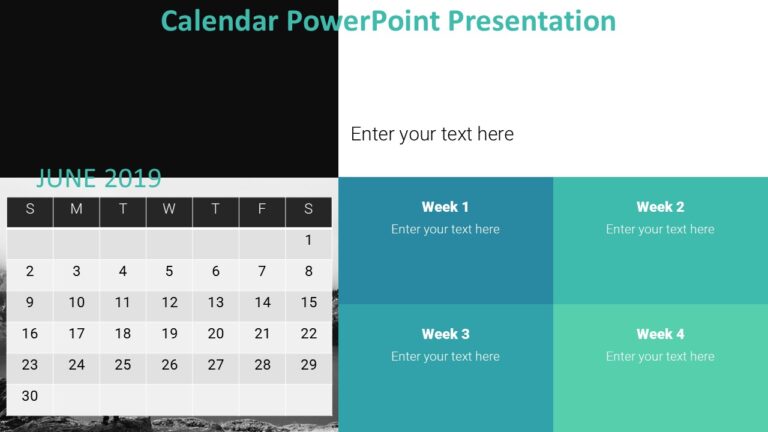 Calendar PowerPoint Presentation

Enter your text here

JUNE 2019

| S | M | T | W | T | F | S |
|---|---|---|---|---|---|---|
| | | | | | | 1 |
| 2 | 3 | 4 | 5 | 6 | 7 | 8 |
| 9 | 10 | 11 | 12 | 13 | 14 | 15 |
| 16 | 17 | 18 | 19 | 20 | 21 | 22 |
| 23 | 24 | 25 | 26 | 27 | 28 | 29 |
| 30 | | | | | | |

Week 1
Enter your text here

Week 2
Enter your text here

Week 3
Enter your text here

Week 4
Enter your text here